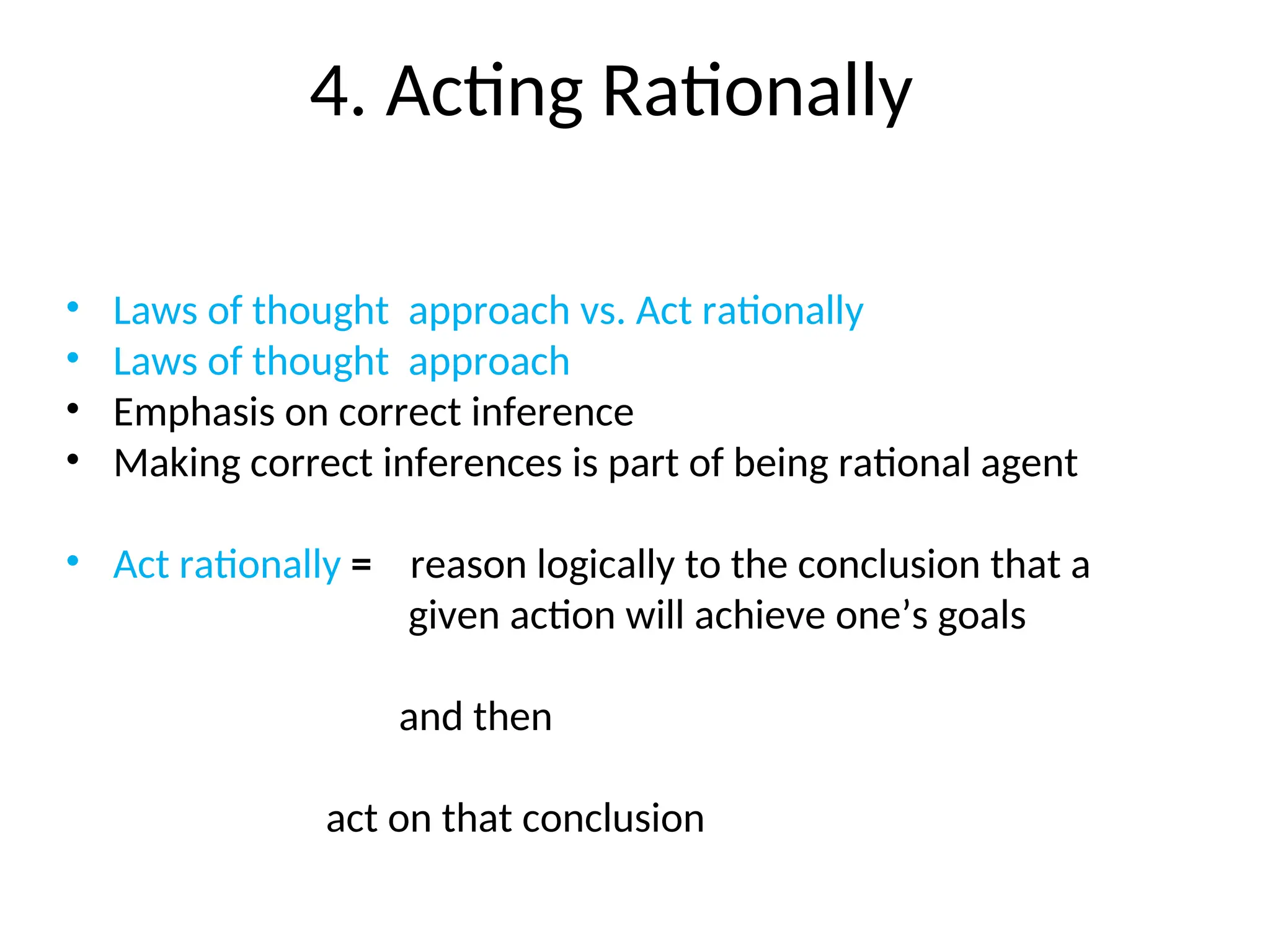 4. Acting Rationally

• Laws of thought approach vs. Act rationally
• Laws of thought approach
• Emphasis on correct inference
• Making correct inferences is part of being rational agent

• Act rationally = reason logically to the conclusion that a given action will achieve one’s goals

and then

act on that conclusion